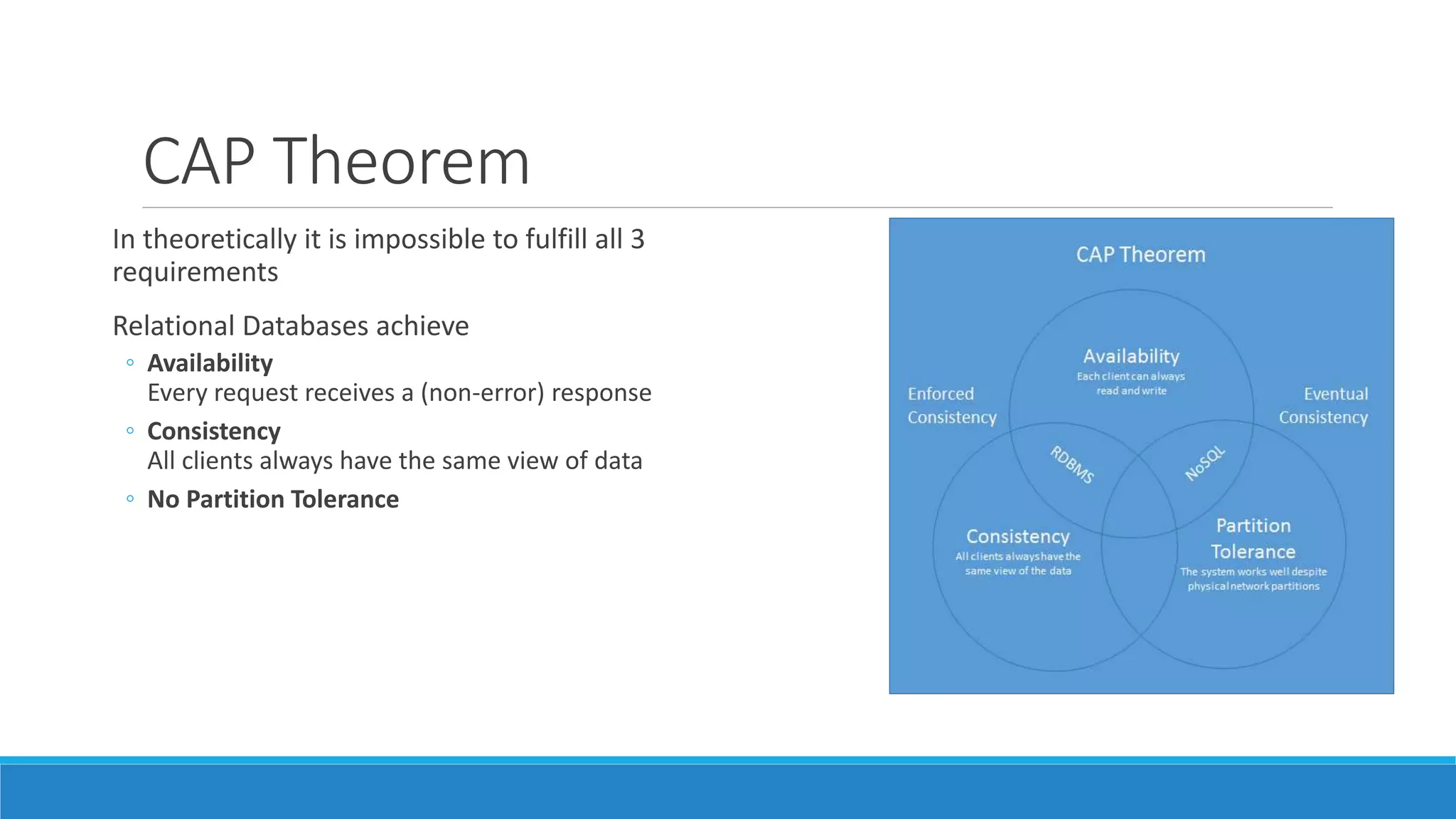 CAP Theorem

In theoretically it is impossible to fulfill all 3 requirements

Relational Databases achieve

◦ **Availability**
Every request receives a (non-error) response

◦ **Consistency**
All clients always have the same view of data

◦ **No Partition Tolerance**

CAP Theorem

Availability
Each client can always read and write

Enforced Consistency

Eventual Consistency

RDBMS

NoSQL

Consistency
All clients always have the same view of the data

Partition Tolerance
The system works well despite physical network partitions